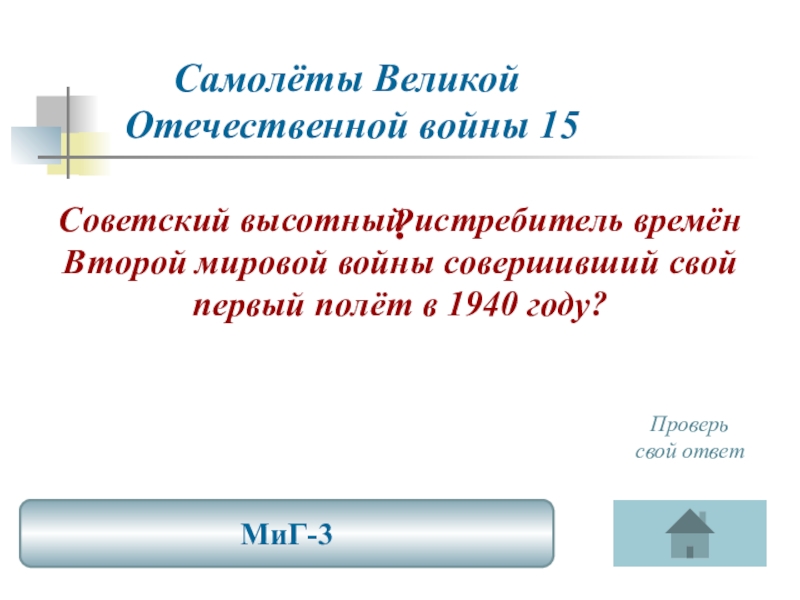 Самолёты Великой Отечественной войны 15

Советский высотный? истребитель времён Второй мировой войны совершивший свой первый полёт в 1940 году?

Проверь свой ответ

МиГ-3